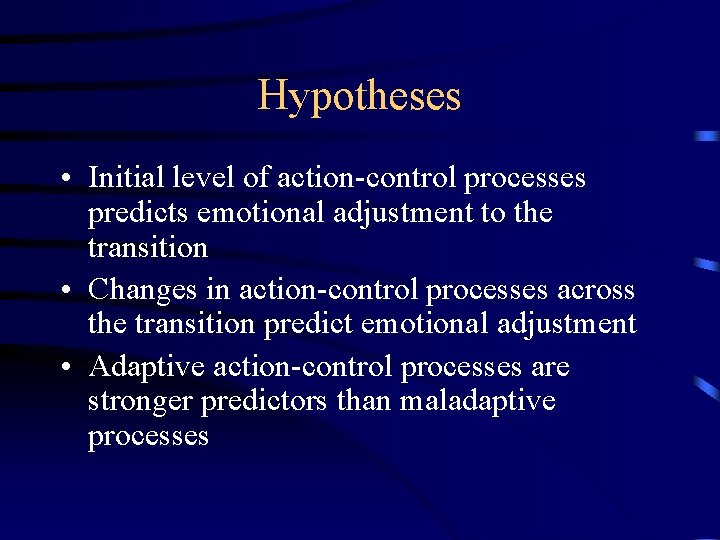 Hypotheses

• Initial level of action-control processes predicts emotional adjustment to the transition
• Changes in action-control processes across the transition predict emotional adjustment
• Adaptive action-control processes are stronger predictors than maladaptive processes